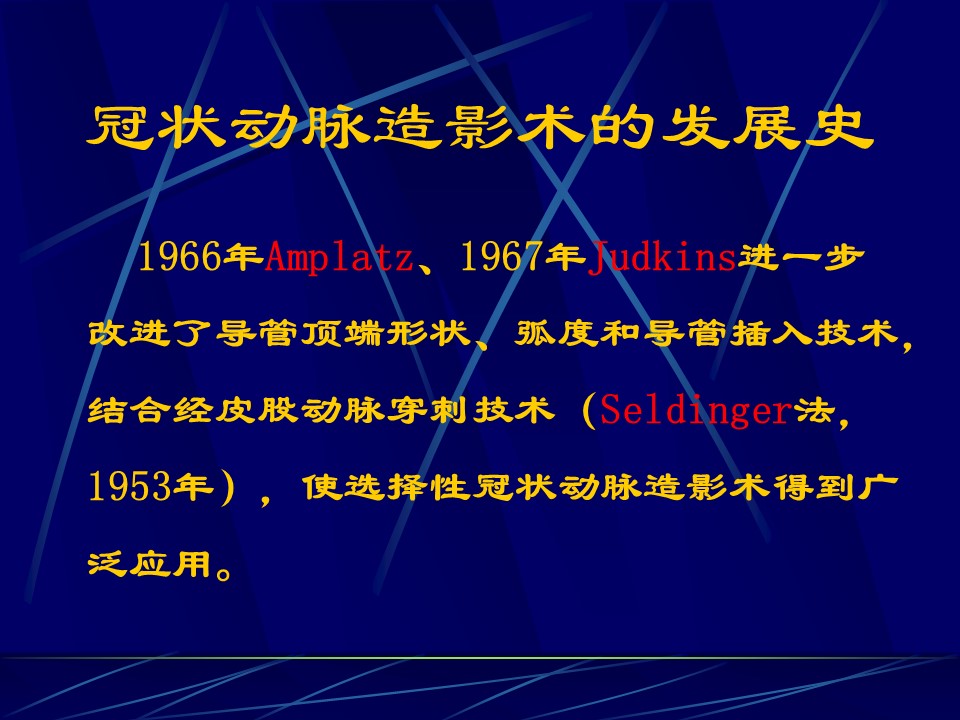 冠状动脉造影术的发展史

1966年Amplatz、1967年Judkins进一步改进了导管顶端形状、弧度和导管插入技术，结合经皮股动脉穿刺技术（Seldinger法，1953年），使选择性冠状动脉造影术得到广泛应用。